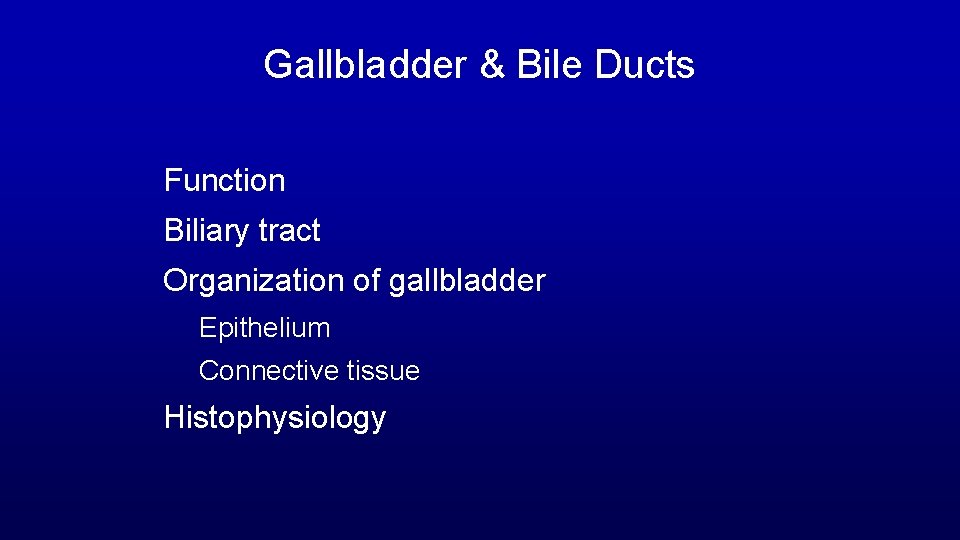 Gallbladder & Bile Ducts

Function

Biliary tract

Organization of gallbladder

Epithelium

Connective tissue

Histophysiology